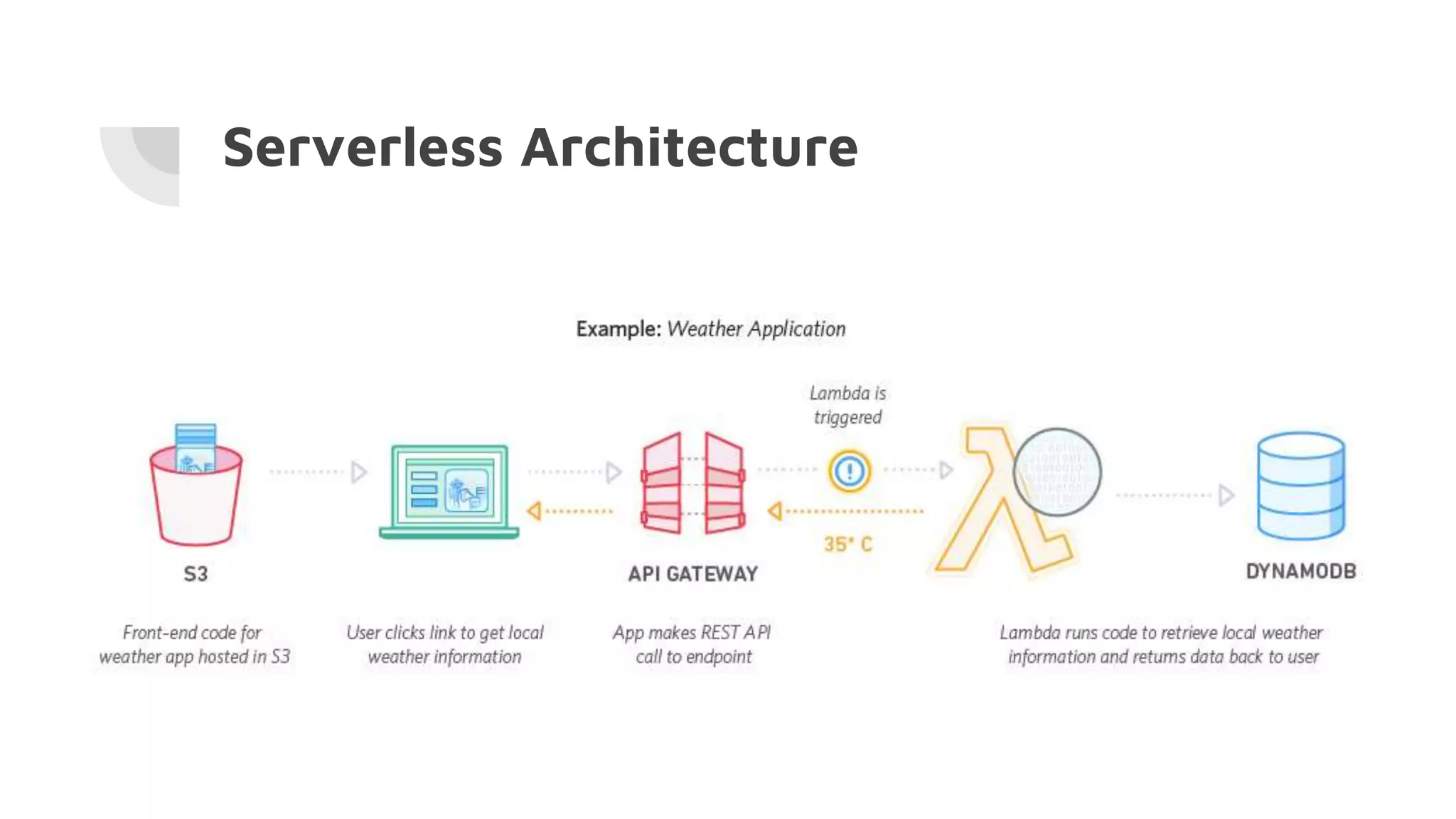 Serverless Architecture

Example: Weather Application

Lambda is triggered

35° C

S3

API GATEWAY

DYNAMODB

Front-end code for weather app hosted in S3

User clicks link to get local weather information

App makes REST API call to endpoint

Lambda runs code to retrieve local weather information and returns data back to user